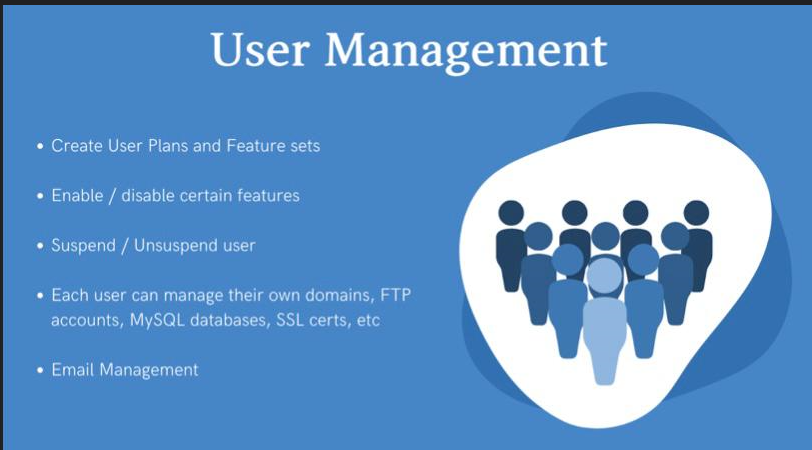 User Management

• Create User Plans and Feature sets

• Enable / disable certain features

• Suspend / Unsuspend user

• Each user can manage their own domains, FTP accounts, MySQL databases, SSL certs, etc

• Email Management